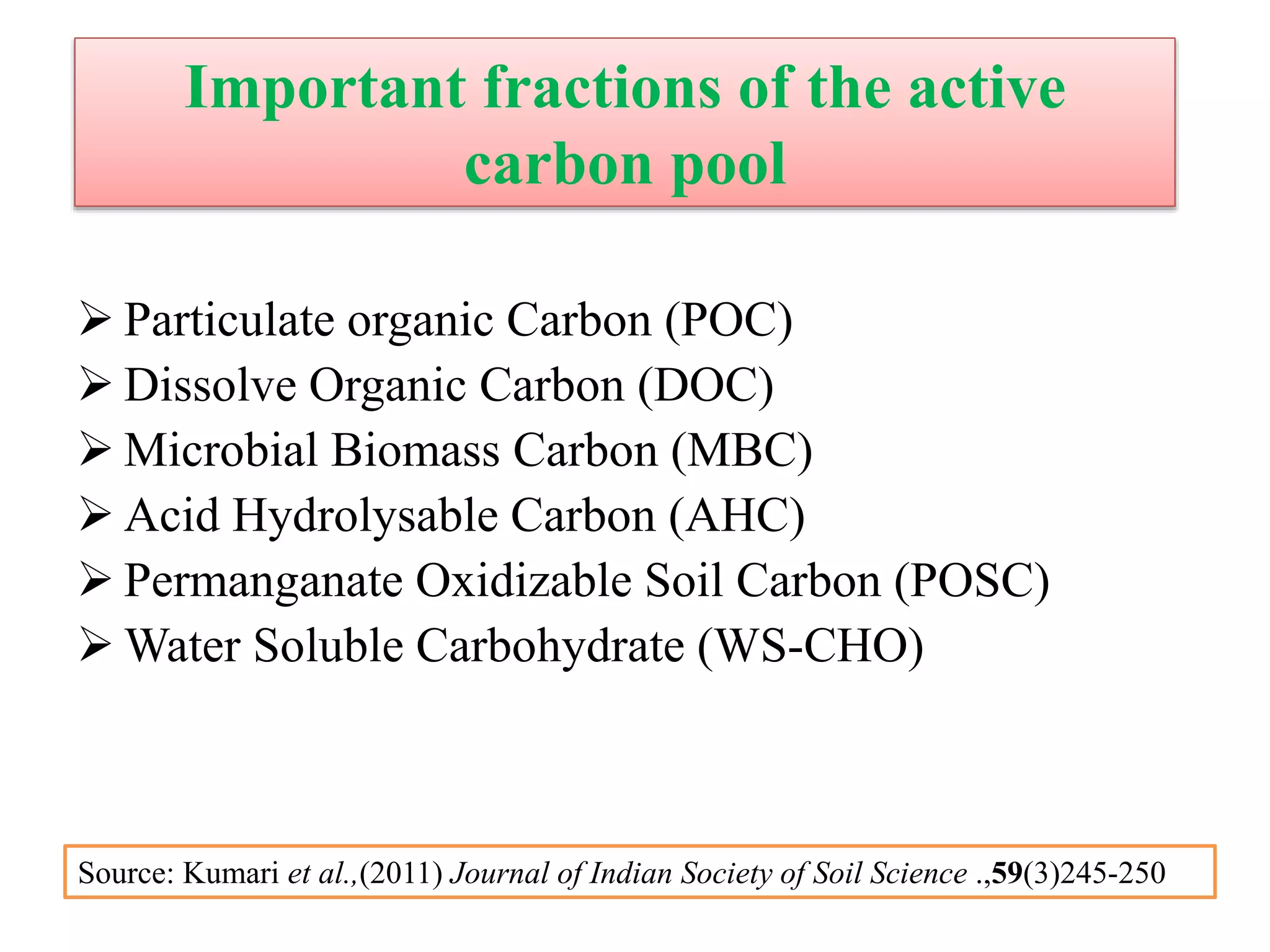 Important fractions of the active carbon pool

➢ Particulate organic Carbon (POC)
➢ Dissolve Organic Carbon (DOC)
➢ Microbial Biomass Carbon (MBC)
➢ Acid Hydrolysable Carbon (AHC)
➢ Permanganate Oxidizable Soil Carbon (POSC)
➢ Water Soluble Carbohydrate (WS-CHO)

Source: Kumari et al.,(2011) Journal of Indian Society of Soil Science .,59(3)245-250